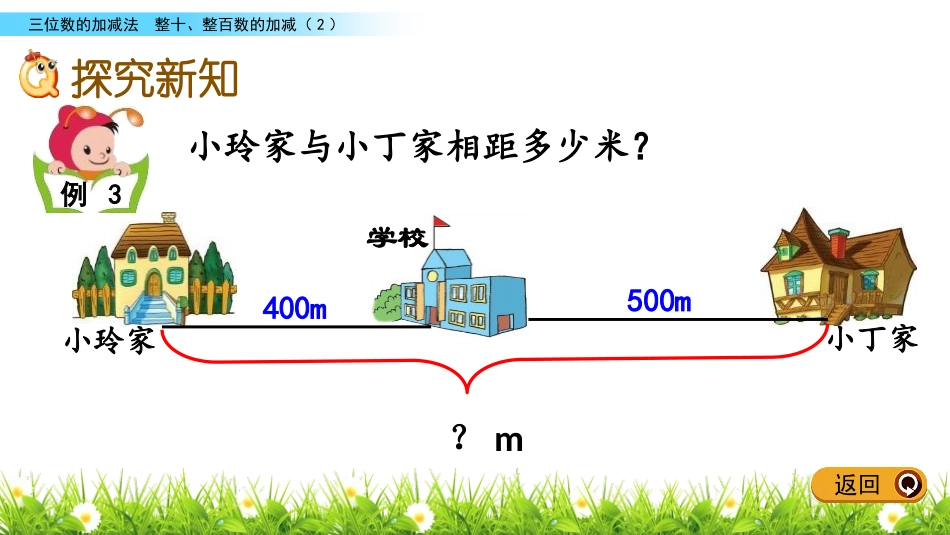 三位数的加减法　整十、整百数的加减（2）

探究新知

例 3

小玲家与小丁家相距多少米？

学校

400m

500m

小玲家

小丁家

？ m

返回